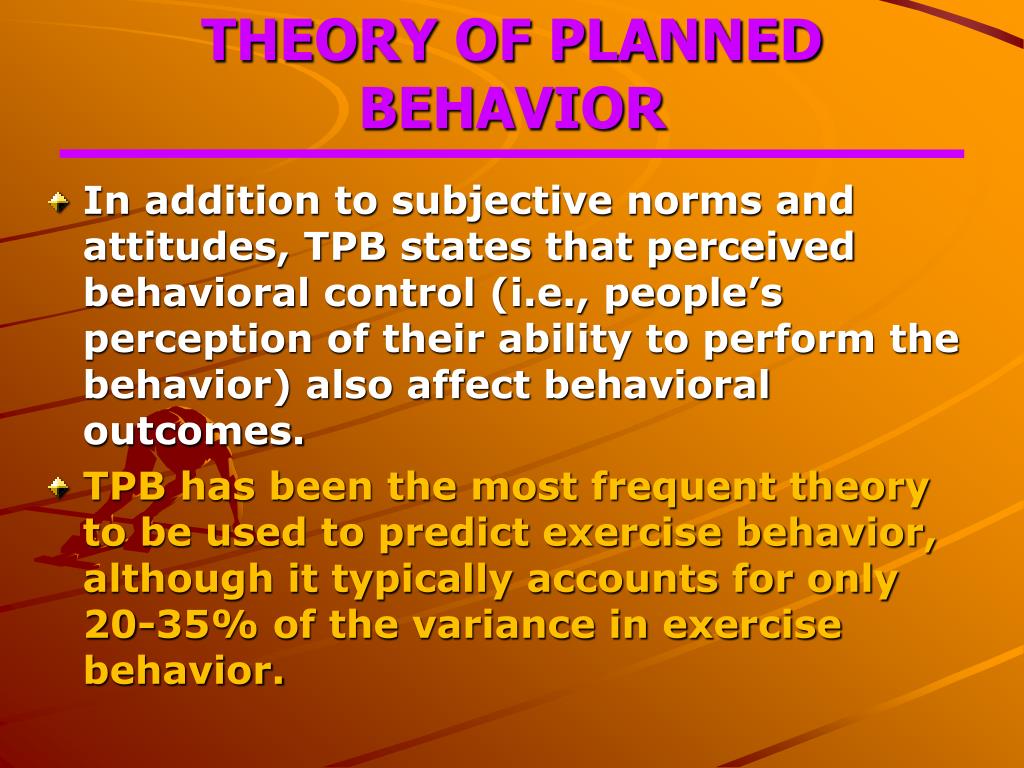 THEORY OF PLANNED BEHAVIOR

In addition to subjective norms and attitudes, TPB states that perceived behavioral control (i.e., people’s perception of their ability to perform the behavior) also affect behavioral outcomes.

TPB has been the most frequent theory to be used to predict exercise behavior, although it typically accounts for only 20-35% of the variance in exercise behavior.